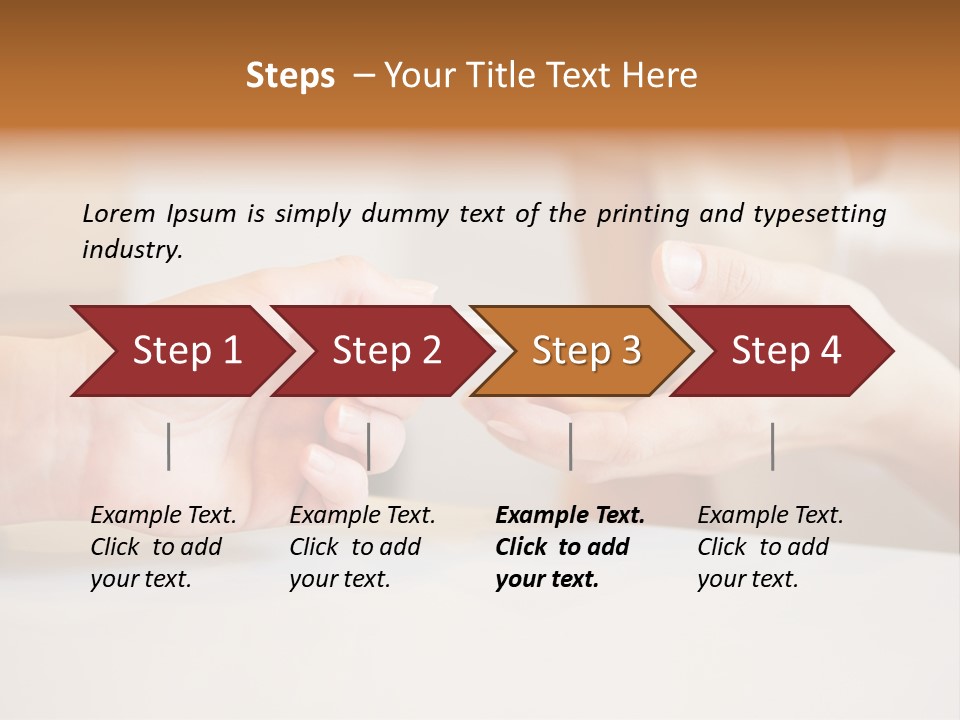 Steps – Your Title Text Here

Lorem Ipsum is simply dummy text of the printing and typesetting industry.

Step 1

Step 2

Step 3

Step 4

Example Text. Click to add your text.

Example Text. Click to add your text.

Example Text. Click to add your text.

Example Text. Click to add your text.